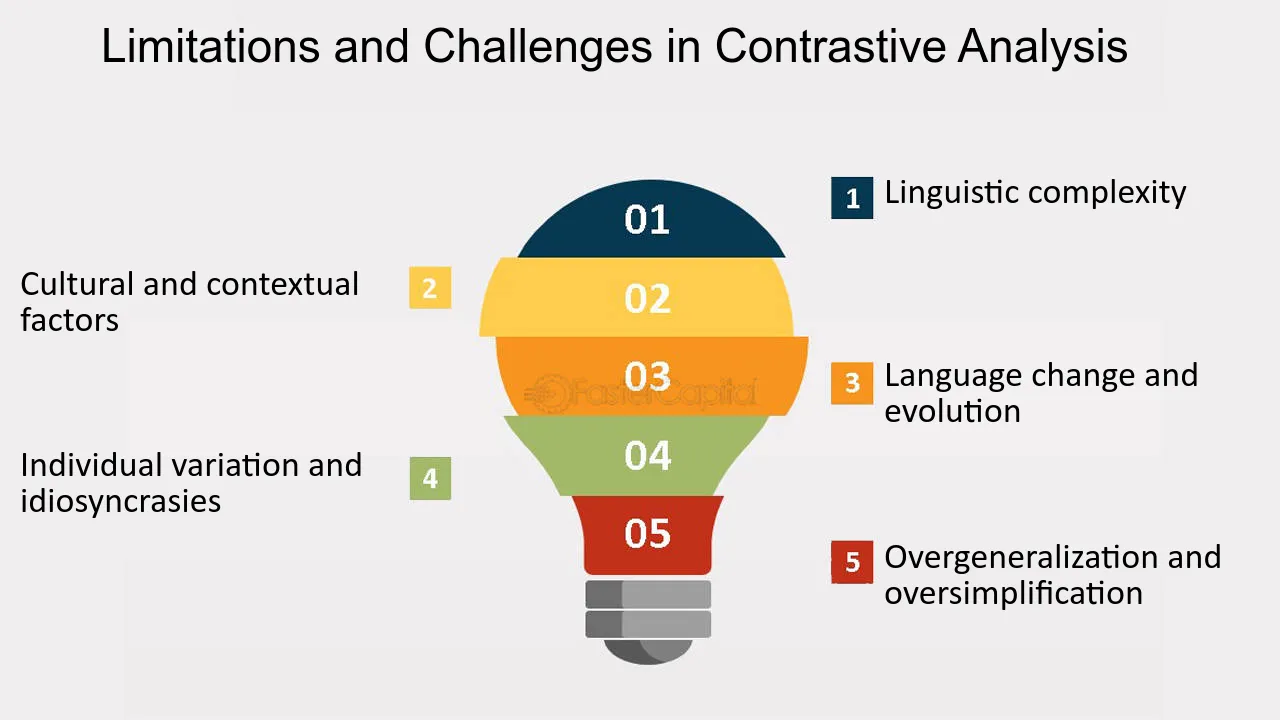 Limitations and Challenges in Contrastive Analysis

01

02

03

04

05

1 Linguistic complexity

2 Cultural and contextual factors

3 Language change and evolution

4 Individual variation and idiosyncrasies

5 Overgeneralization and oversimplification

FasterCapital